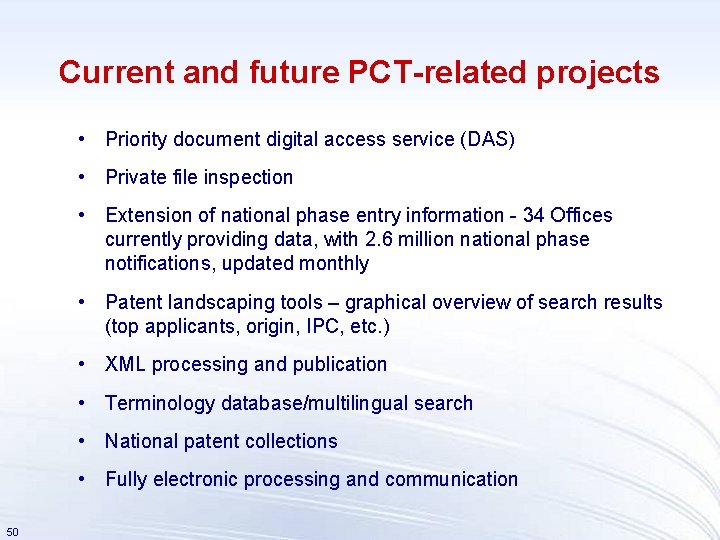 Current and future PCT-related projects

• Priority document digital access service (DAS)

• Private file inspection

• Extension of national phase entry information - 34 Offices currently providing data, with 2.6 million national phase notifications, updated monthly

• Patent landscaping tools – graphical overview of search results (top applicants, origin, IPC, etc.)

• XML processing and publication

• Terminology database/multilingual search

• National patent collections

• Fully electronic processing and communication

50